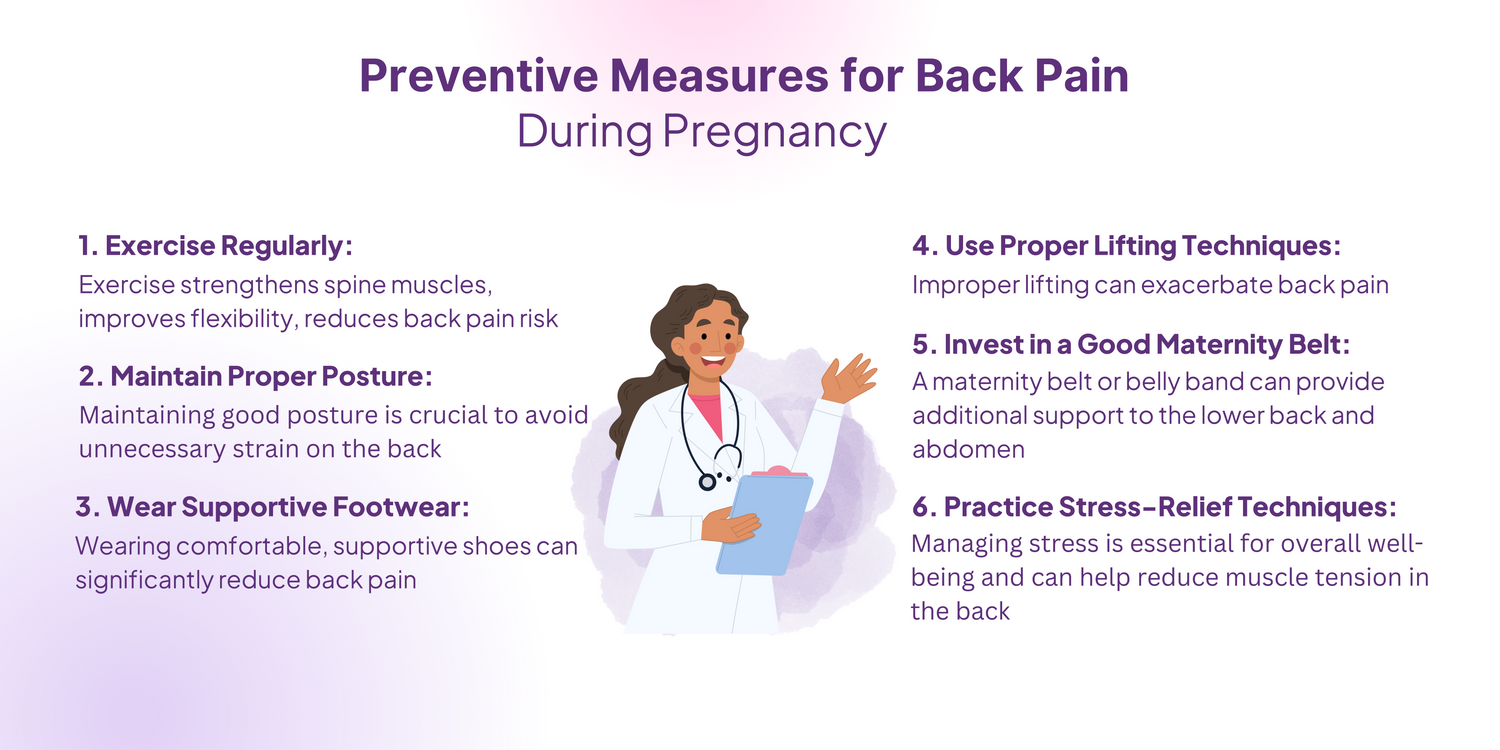 Preventive Measures for Back Pain
During Pregnancy

1. Exercise Regularly:
Exercise strengthens spine muscles, improves flexibility, reduces back pain risk

2. Maintain Proper Posture:
Maintaining good posture is crucial to avoid unnecessary strain on the back

3. Wear Supportive Footwear:
Wearing comfortable, supportive shoes can significantly reduce back pain

4. Use Proper Lifting Techniques:
Improper lifting can exacerbate back pain

5. Invest in a Good Maternity Belt:
A maternity belt or belly band can provide additional support to the lower back and abdomen

6. Practice Stress-Relief Techniques:
Managing stress is essential for overall well-being and can help reduce muscle tension in the back